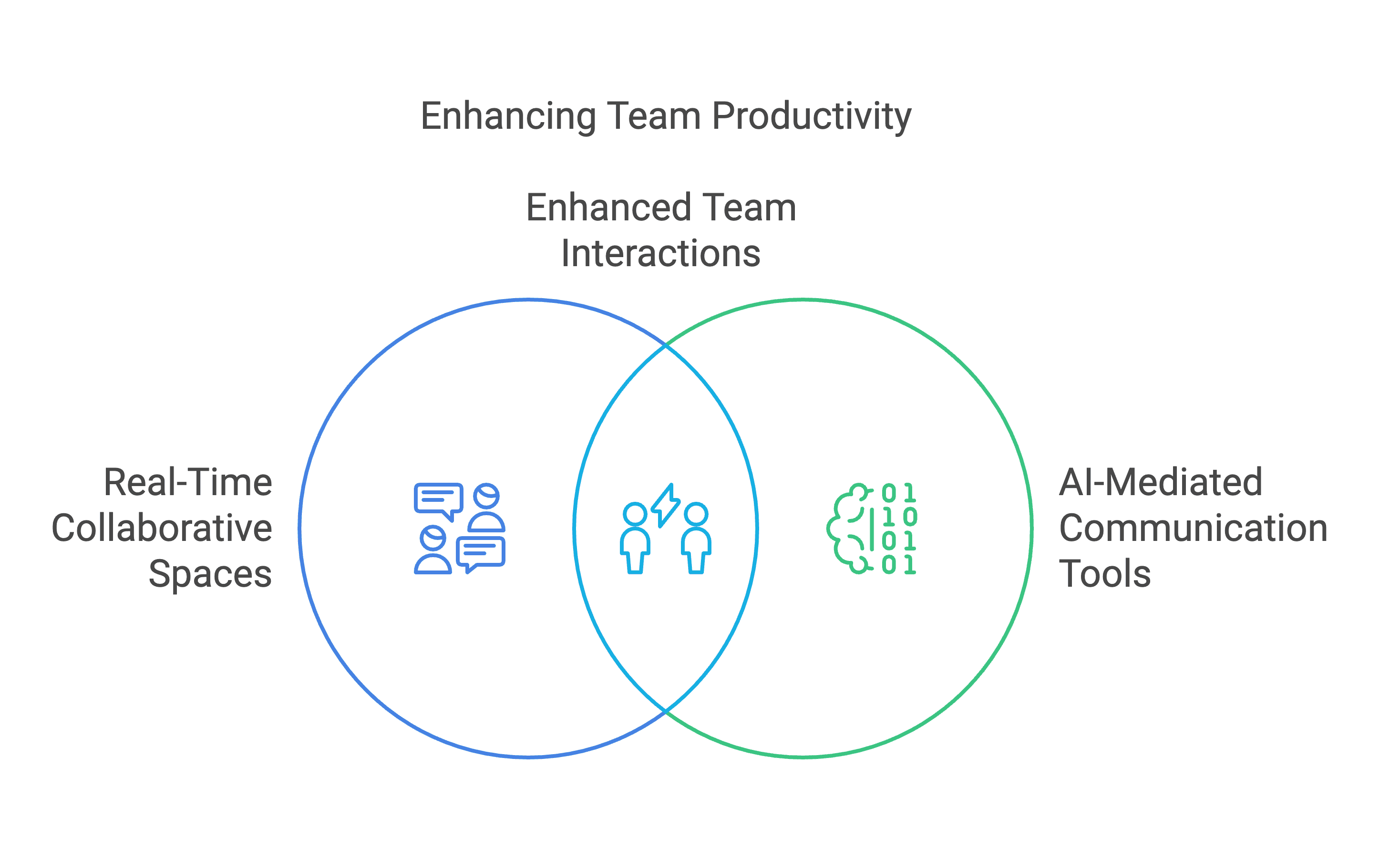 Enhancing Team Productivity

Enhanced Team Interactions

Real-Time Collaborative Spaces

0 1
1 0
0 1
0 1

AI-Mediated Communication Tools